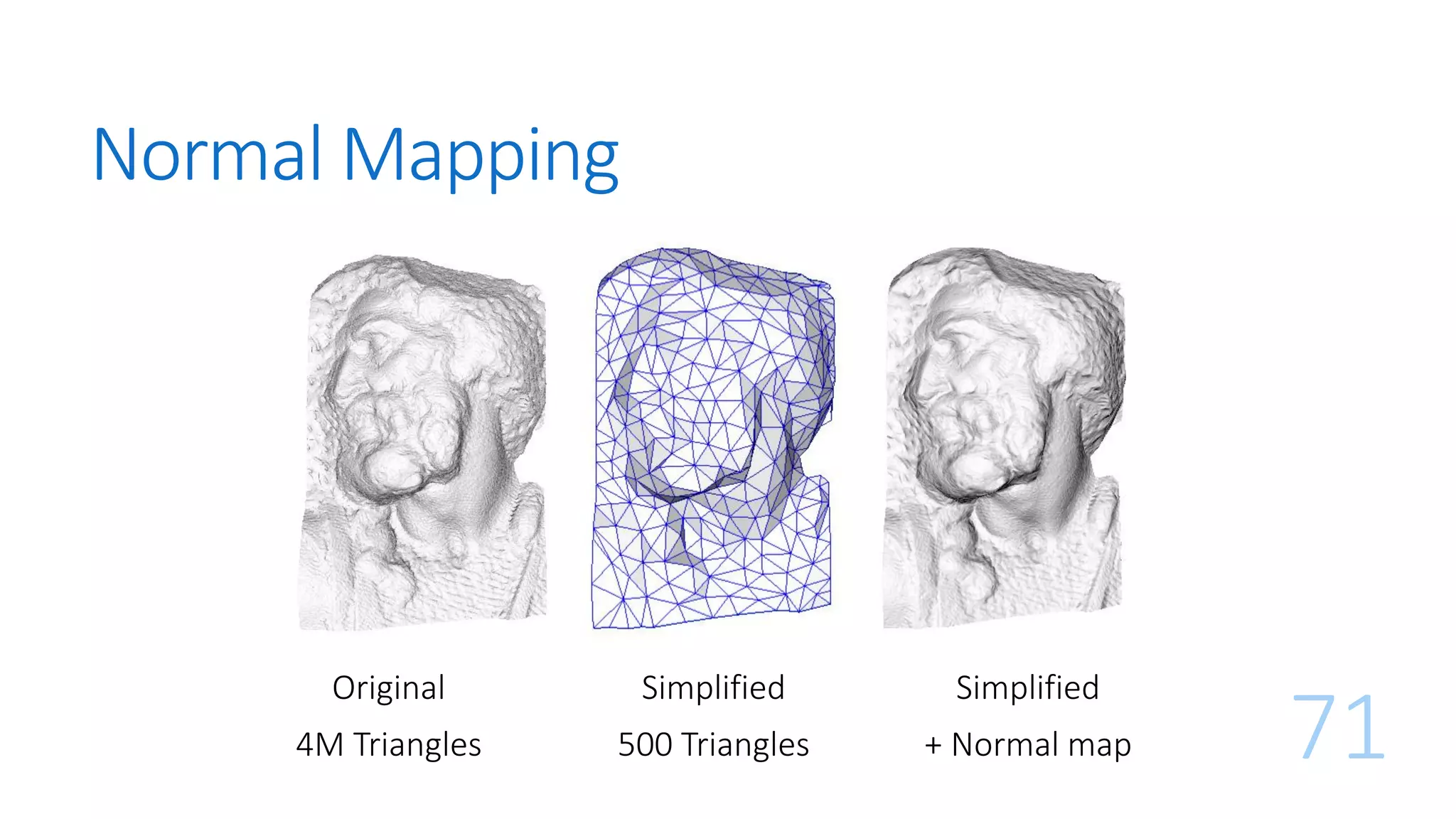 Normal Mapping

Original
4M Triangles

Simplified
500 Triangles

Simplified
+ Normal map

71